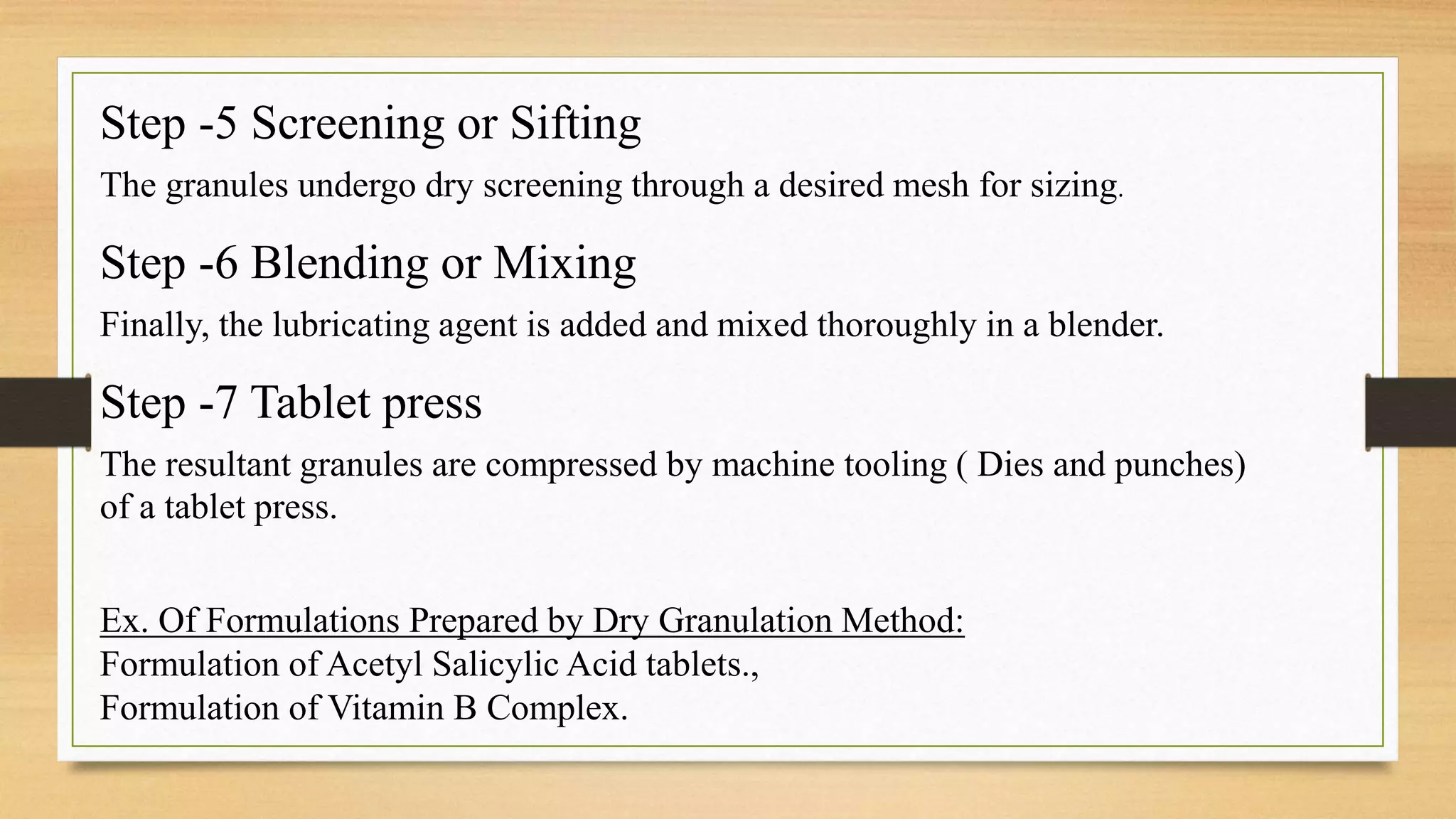 Step -5 Screening or Sifting

The granules undergo dry screening through a desired mesh for sizing.

Step -6 Blending or Mixing

Finally, the lubricating agent is added and mixed thoroughly in a blender.

Step -7 Tablet press

The resultant granules are compressed by machine tooling ( Dies and punches) of a tablet press.

Ex. Of Formulations Prepared by Dry Granulation Method:
Formulation of Acetyl Salicylic Acid tablets.,
Formulation of Vitamin B Complex.